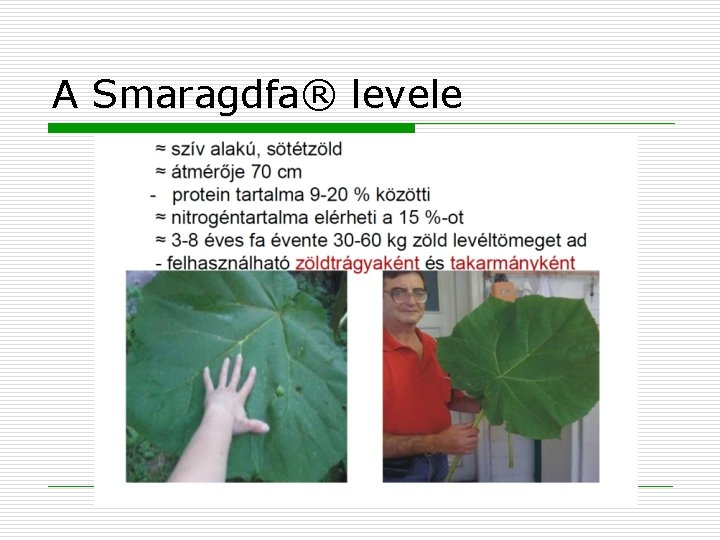 A Smaragdfa® levele

≈ szív alakú, sötétzöld
≈ átmérője 70 cm
- protein tartalma 9-20 % közötti
≈ nitrogéntartalma elérheti a 15 %-ot
≈ 3-8 éves fa évente 30-60 kg zöld levéltömeget ad
- felhasználható zöldtrágyaként és takarmányként